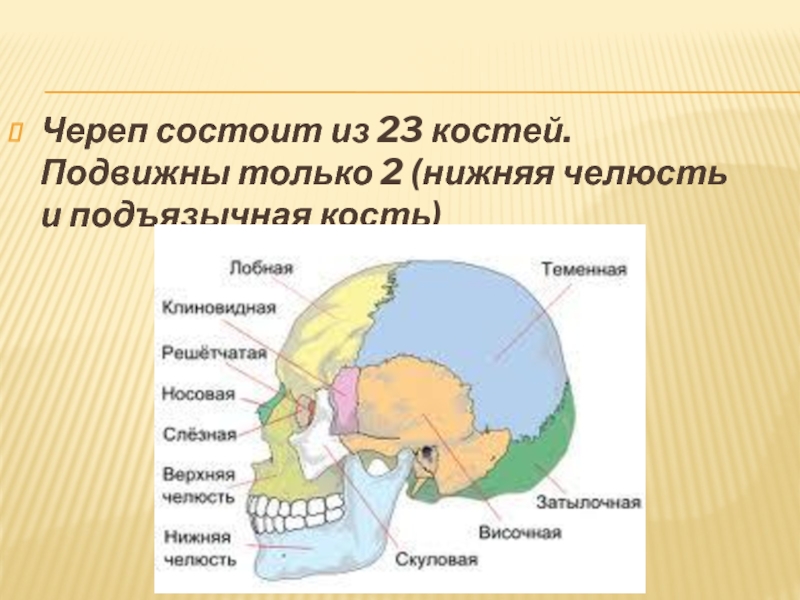 Череп состоит из 23 костей. Подвижны только 2 (нижняя челюсть и подъязычная кость)

Лобная
Клиновидная
Решётчатая
Носовая
Слёзная
Верхняя челюсть
Нижняя челюсть
Теменная
Затылочная
Височная
Скуловая